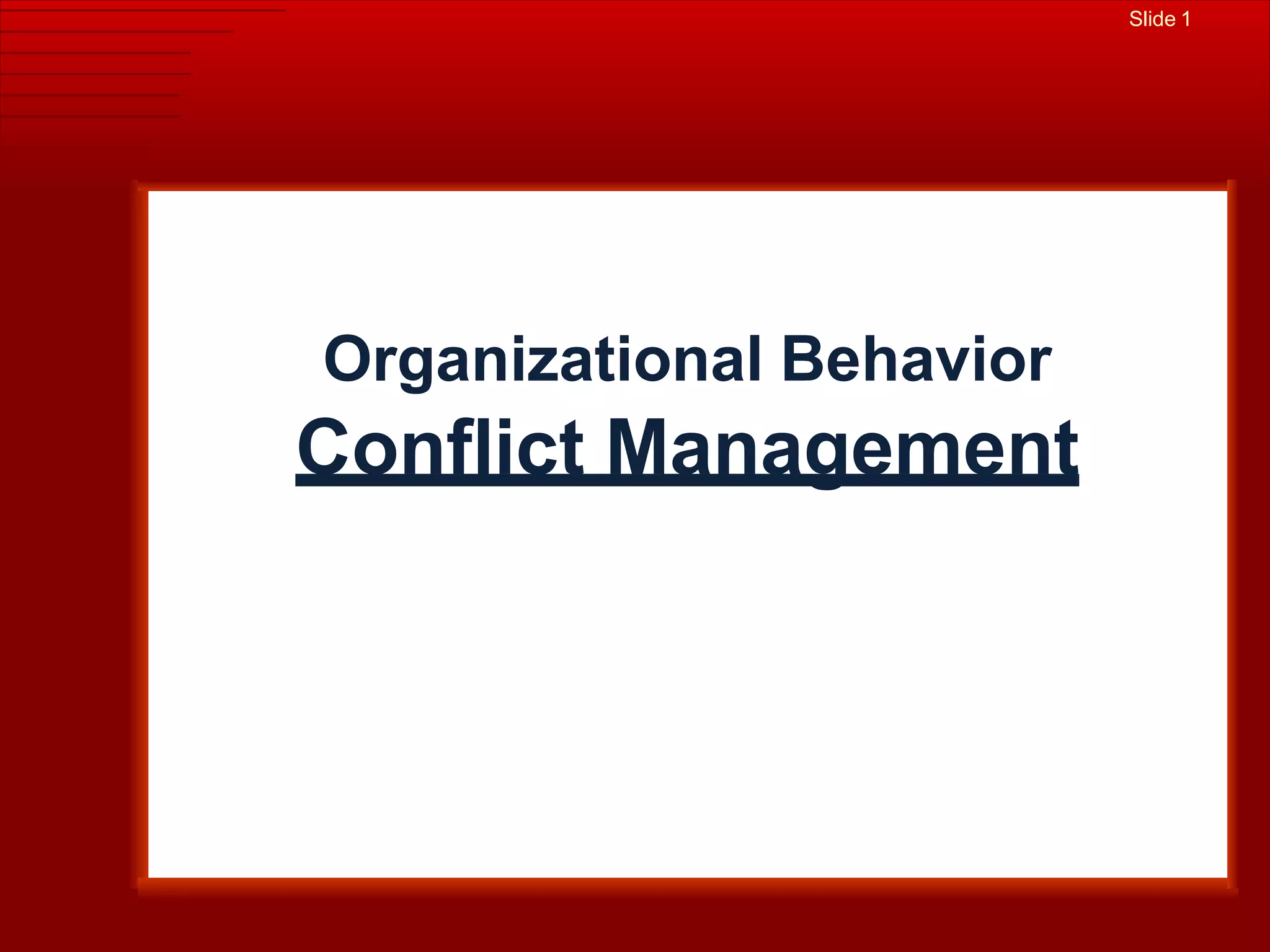 Slide 1

Organizational Behavior

Conflict Management